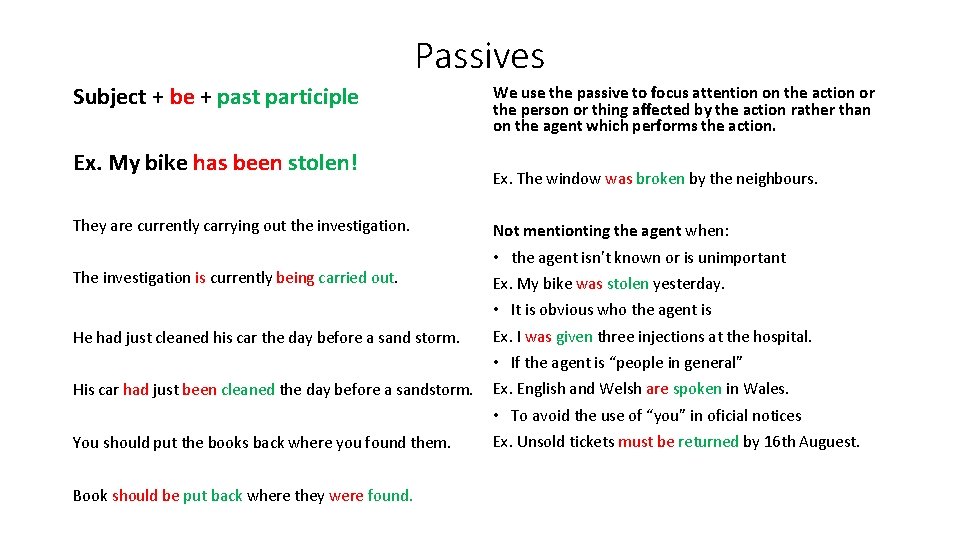 Passives

Subject + be + past participle

Ex. My bike has been stolen!

They are currently carrying out the investigation.

The investigation is currently being carried out.

He had just cleaned his car the day before a sand storm.

His car had just been cleaned the day before a sandstorm.

You should put the books back where you found them.

Book should be put back where they were found.

We use the passive to focus attention on the action or the person or thing affected by the action rather than on the agent which performs the action.

Ex. The window was broken by the neighbours.

Not mentionting the agent when:

• the agent isn't known or is unimportant

Ex. My bike was stolen yesterday.

• It is obvious who the agent is

Ex. I was given three injections at the hospital.

• If the agent is "people in general"

Ex. English and Welsh are spoken in Wales.

• To avoid the use of "you" in oficial notices

Ex. Unsold tickets must be returned by 16th Auguest.